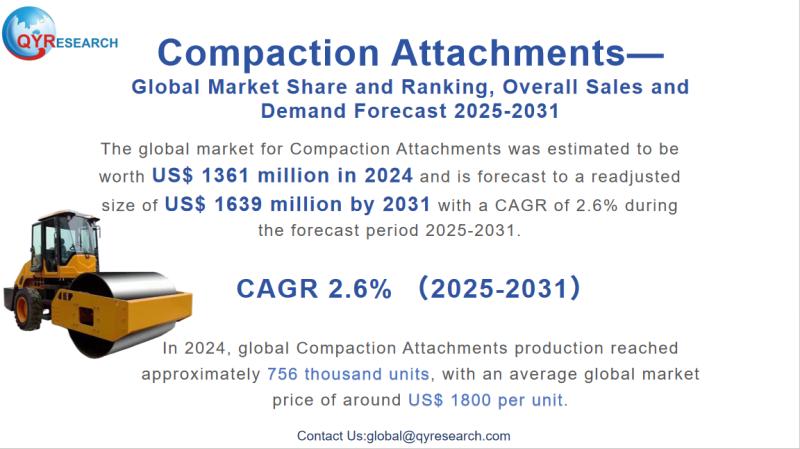 QYRESEARCH

Compaction Attachments—
Global Market Share and Ranking, Overall Sales and Demand Forecast 2025-2031

The global market for Compaction Attachments was estimated to be worth US$ 1361 million in 2024 and is forecast to a readjusted size of US$ 1639 million by 2031 with a CAGR of 2.6% during the forecast period 2025-2031.

CAGR 2.6% （2025-2031）

In 2024, global Compaction Attachments production reached approximately 756 thousand units, with an average global market price of around US$ 1800 per unit.

Contact Us:global@qyresearch.com